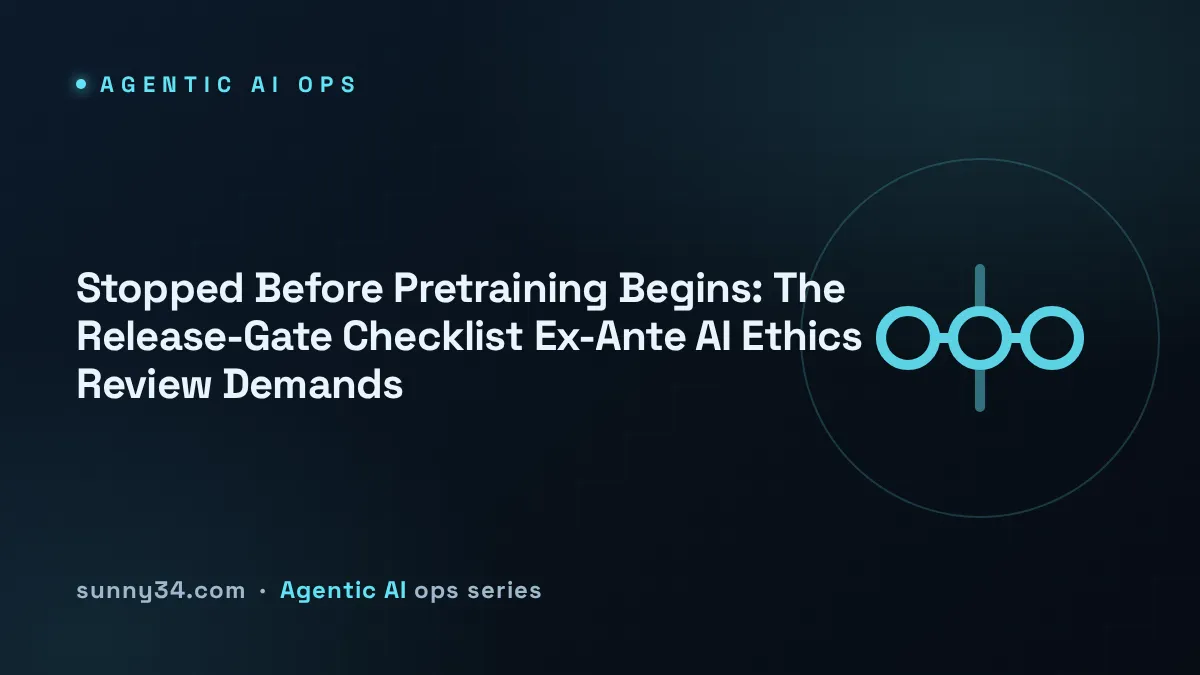 AGENTIC AI OPS

Stopped Before Pretraining Begins: The Release-Gate Checklist Ex-Ante AI Ethics Review Demands

sunny34.com · Agentic AI ops series